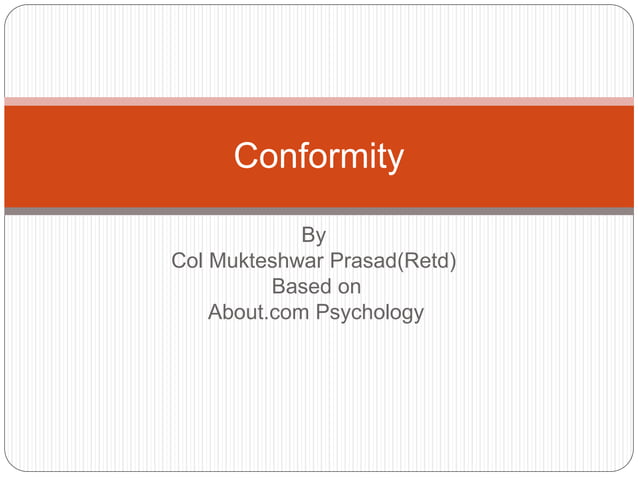 Conformity

By
Col Mukteshwar Prasad(Retd)
Based on
About.com Psychology